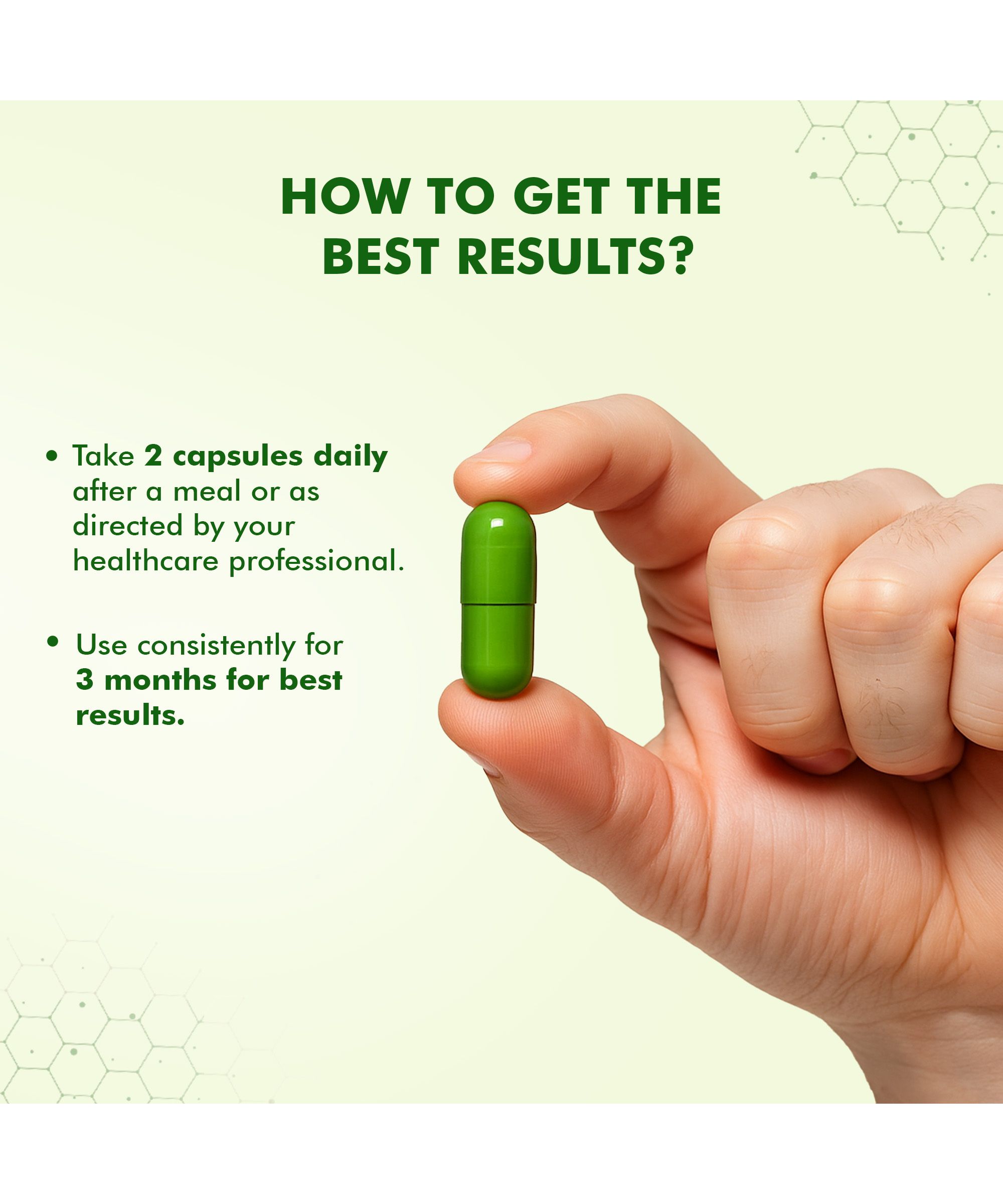 HOW TO GET THE BEST RESULTS?

• Take 2 capsules daily after a meal or as directed by your healthcare professional.

• Use consistently for 3 months for best results.